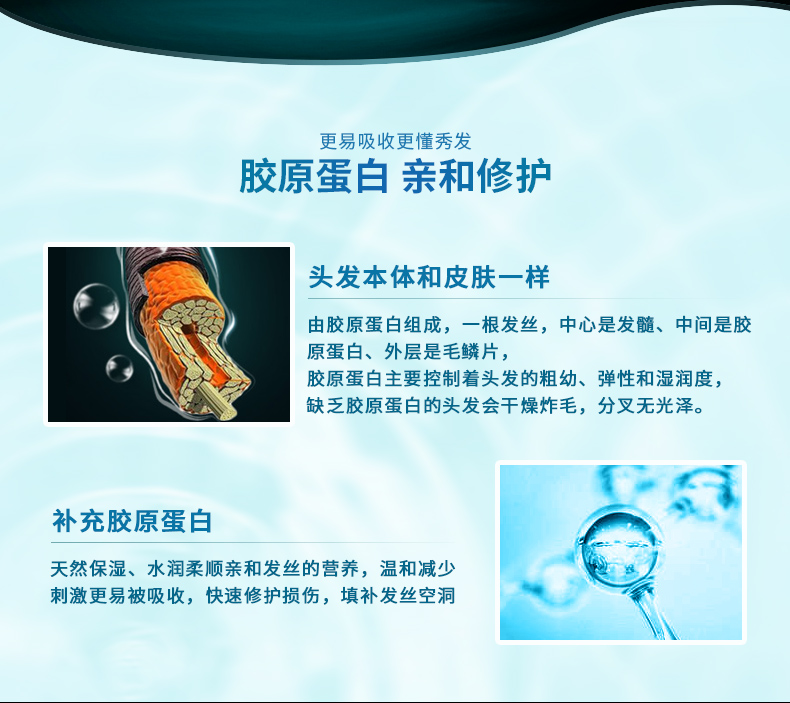 更易吸收更懂秀发

胶原蛋白 亲和修护

头发本体和皮肤一样

由胶原蛋白组成，一根发丝，中心是发髓、中间是胶原蛋白、外层是毛鳞片，
胶原蛋白主要控制着头发的粗幼、弹性和湿润度，
缺乏胶原蛋白的头发会干燥炸毛，分叉无光泽。

补充胶原蛋白

天然保湿、水润柔顺亲和发丝的营养，温和减少刺激更易被吸收，快速修护损伤，填补发丝空洞